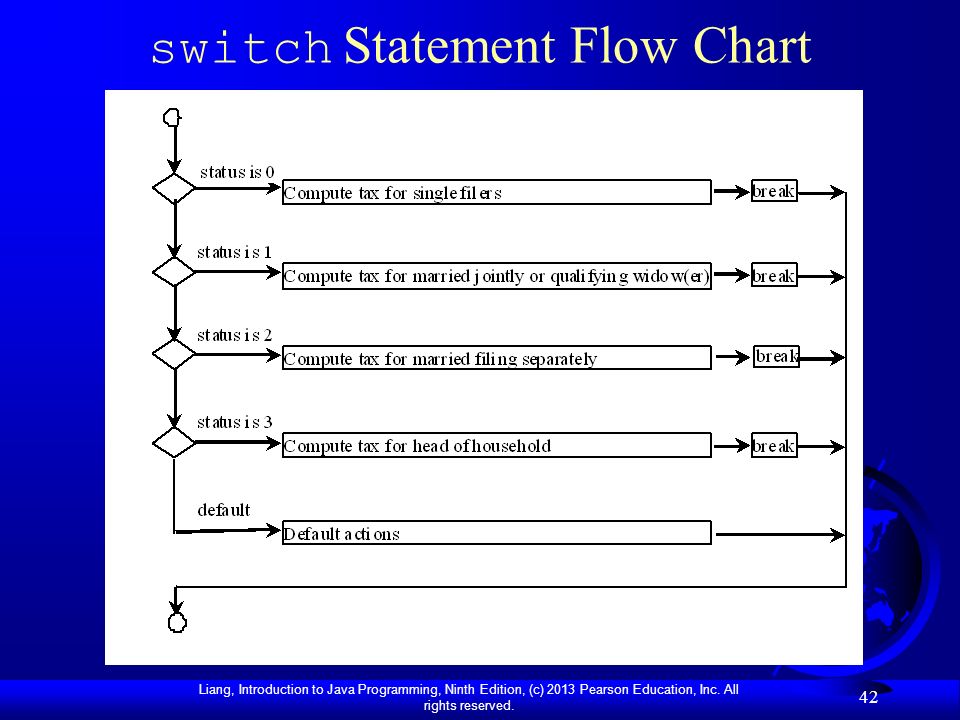 switch Statement Flow Chart

status is 0
Compute tax for single filers
break

status is 1
Compute tax for married jointly or qualifying widow(er)
break

status is 2
Compute tax for married filing separately
break

status is 3
Compute tax for head of household
break

default
Default actions

Liang, Introduction to Java Programming, Ninth Edition, (c) 2013 Pearson Education, Inc. All rights reserved.

42